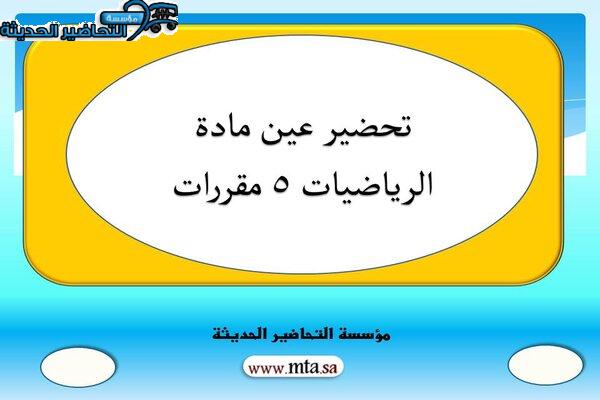 مؤسسة التحاضير الحديثة

تحضير عين مادة
الرياضيات ٥ مقررات

مؤسسة التحاضير الحديثة

www.mta.sa